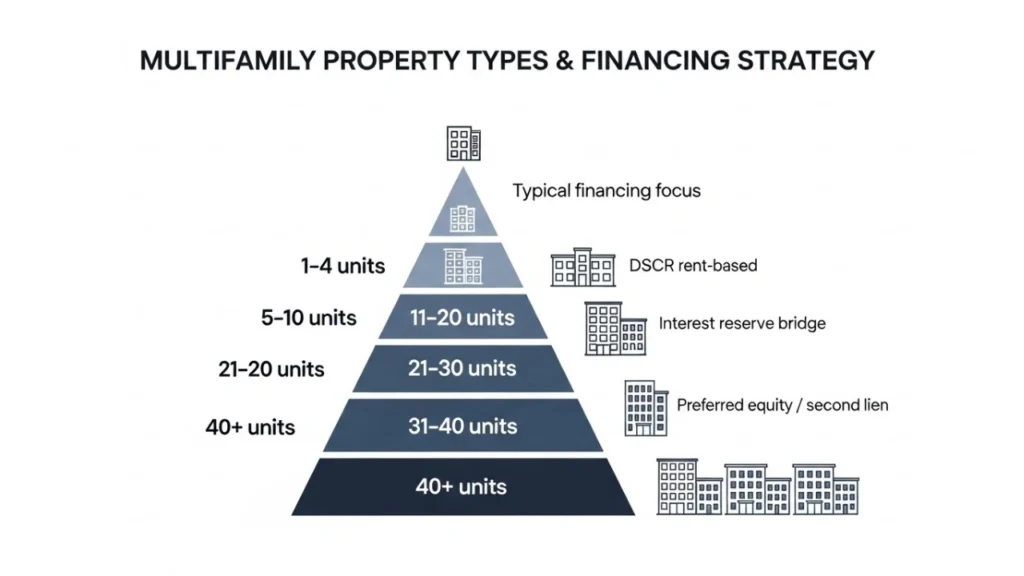 MULTIFAMILY PROPERTY TYPES & FINANCING STRATEGY

Typical financing focus

1–4 units

DSCR rent-based

5–10 units

11–20 units

Interest reserve bridge

21–20 units

21–30 units

Preferred equity / second lien

40+ units

31–40 units

40+ units